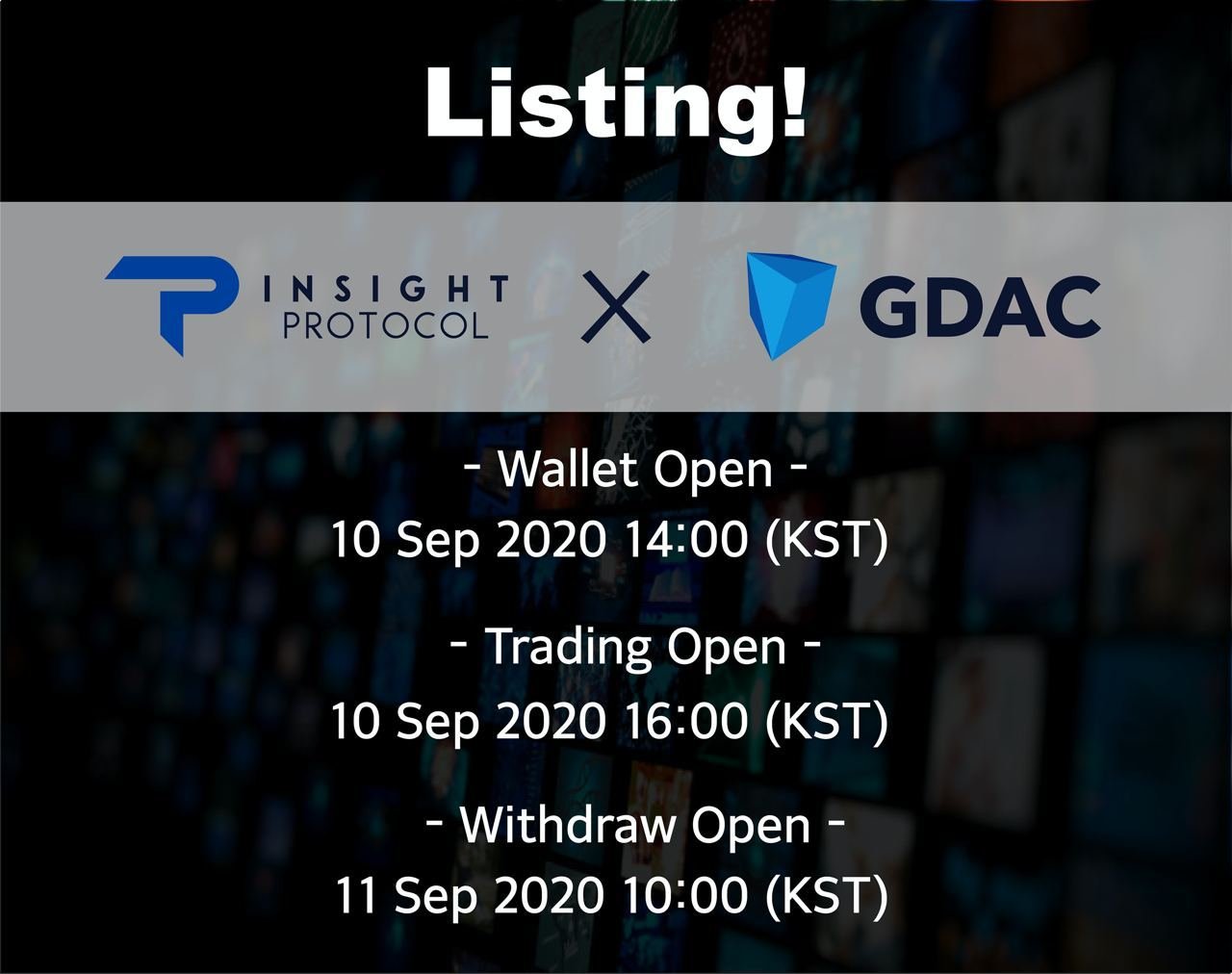 Listing!

INSIGHT PROTOCOL X GDAC

- Wallet Open -
10 Sep 2020 14:00 (KST)

- Trading Open -
10 Sep 2020 16:00 (KST)

- Withdraw Open -
11 Sep 2020 10:00 (KST)